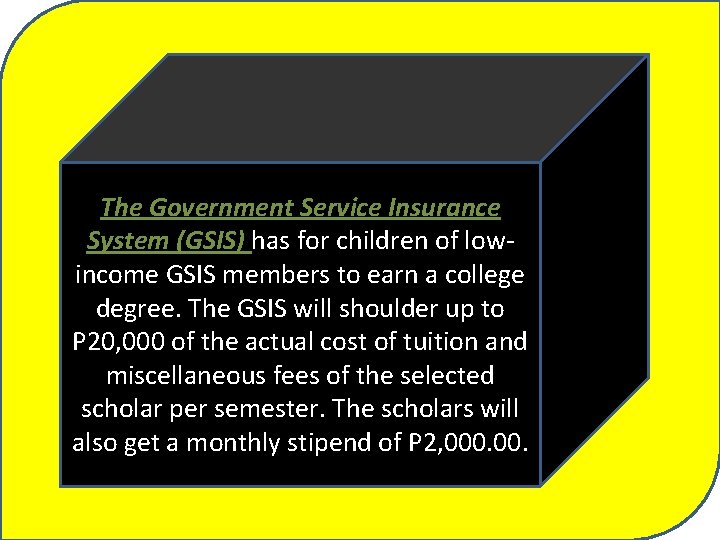 The Government Service Insurance System (GSIS) has for children of low-income GSIS members to earn a college degree. The GSIS will shoulder up to P20,000 of the actual cost of tuition and miscellaneous fees of the selected scholar per semester. The scholars will also get a monthly stipend of P2,000.00.